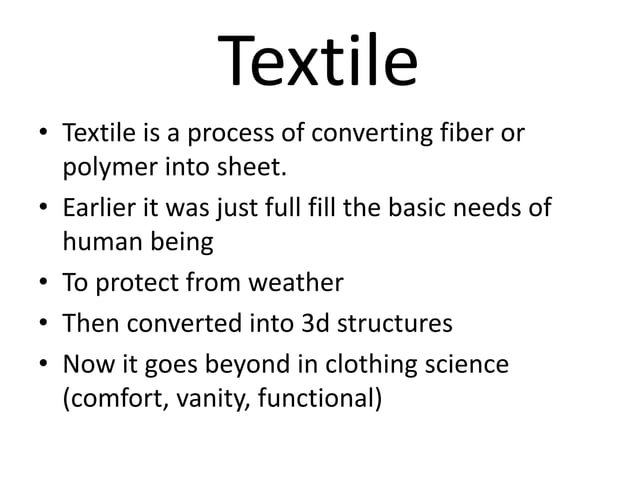 Textile

• Textile is a process of converting fiber or polymer into sheet.
• Earlier it was just full fill the basic needs of human being
• To protect from weather
• Then converted into 3d structures
• Now it goes beyond in clothing science (comfort, vanity, functional)